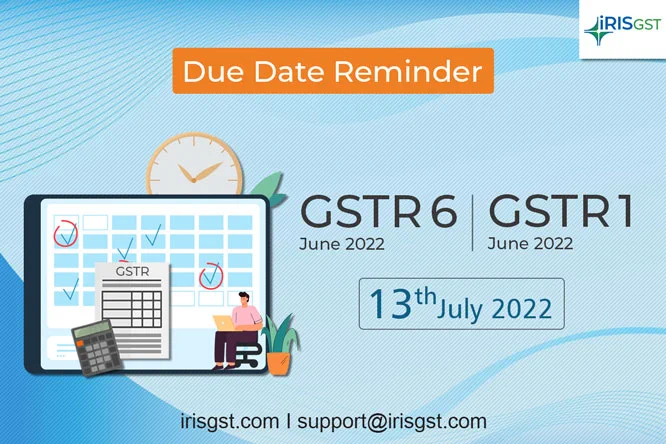 iRISGST

Due Date Reminder

GSTR

GSTR 6
June 2022

GSTR 1
June 2022

13th July 2022

irisgst.com I support@irisgst.com